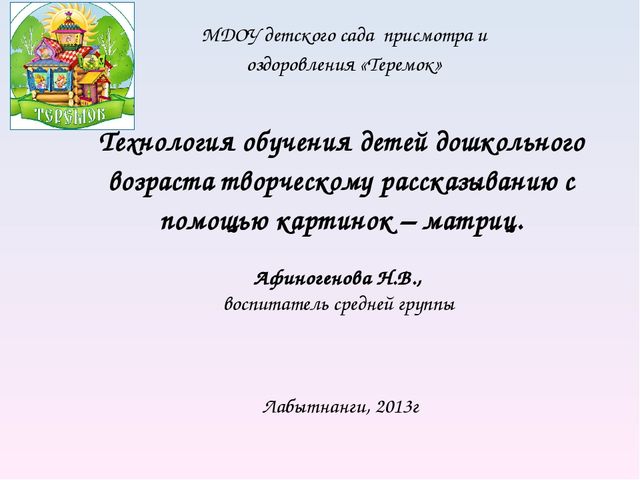 ТЕРЕМОК

МДОУ детского сада присмотра и оздоровления «Теремок»

Технология обучения детей дошкольного возраста творческому рассказыванию с помощью картинок – матриц.

Афиногенова Н.В.,
воспитатель средней группы

Лабытнанги, 2013г